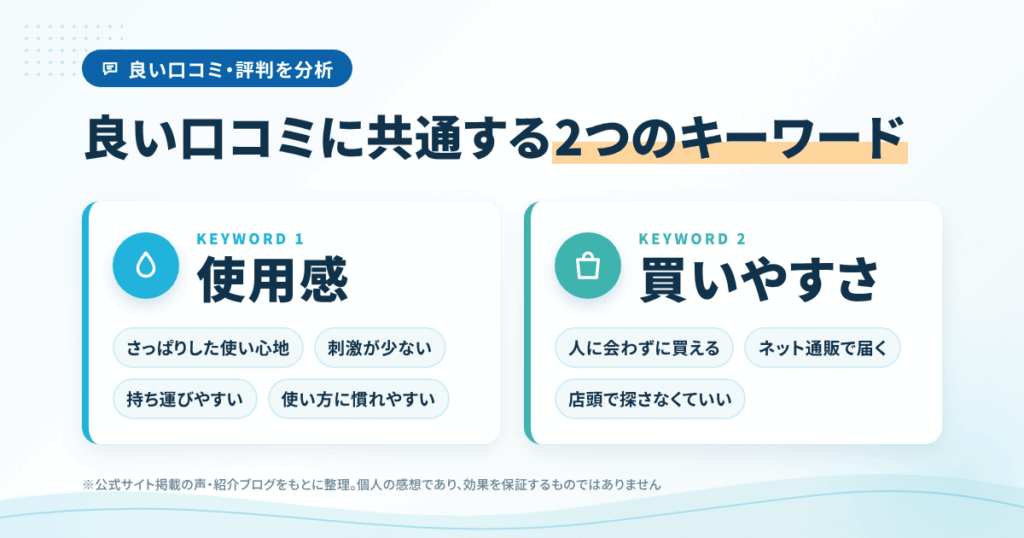 良い口コミ・評判を分析

良い口コミに共通する2つのキーワード

KEYWORD 1
使用感

さっぱりした使い心地
刺激が少ない
持ち運びやすい
使い方に慣れやすい

KEYWORD 2
買いやすさ

人に会わずに買える
ネット通販で届く
店頭で探さなくていい

※公式サイト掲載の声・紹介ブログをもとに整理。個人の感想であり、効果を保証するものではありません